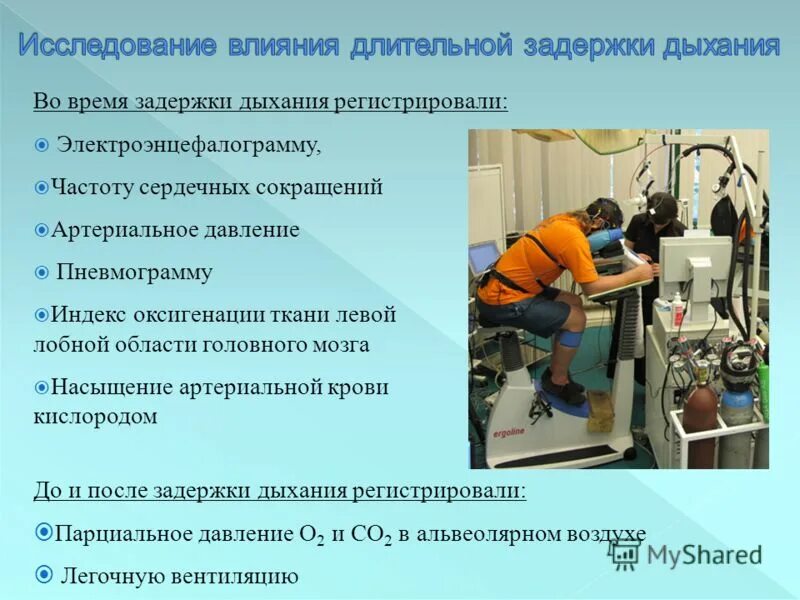 Исследование влияния длительной задержки дыхания

Во время задержки дыхания регистрировали:

Электроэнцефалограмму,

Частоту сердечных сокращений

Артериальное давление

Пневмограмму

Индекс оксигенации ткани левой лобной области головного мозга

Насыщение артериальной крови кислородом

ergoline

До и после задержки дыхания регистрировали:

Парциальное давление $O_2$ и $CO_2$ в альвеолярном воздухе

Легочную вентиляцию

MyShared